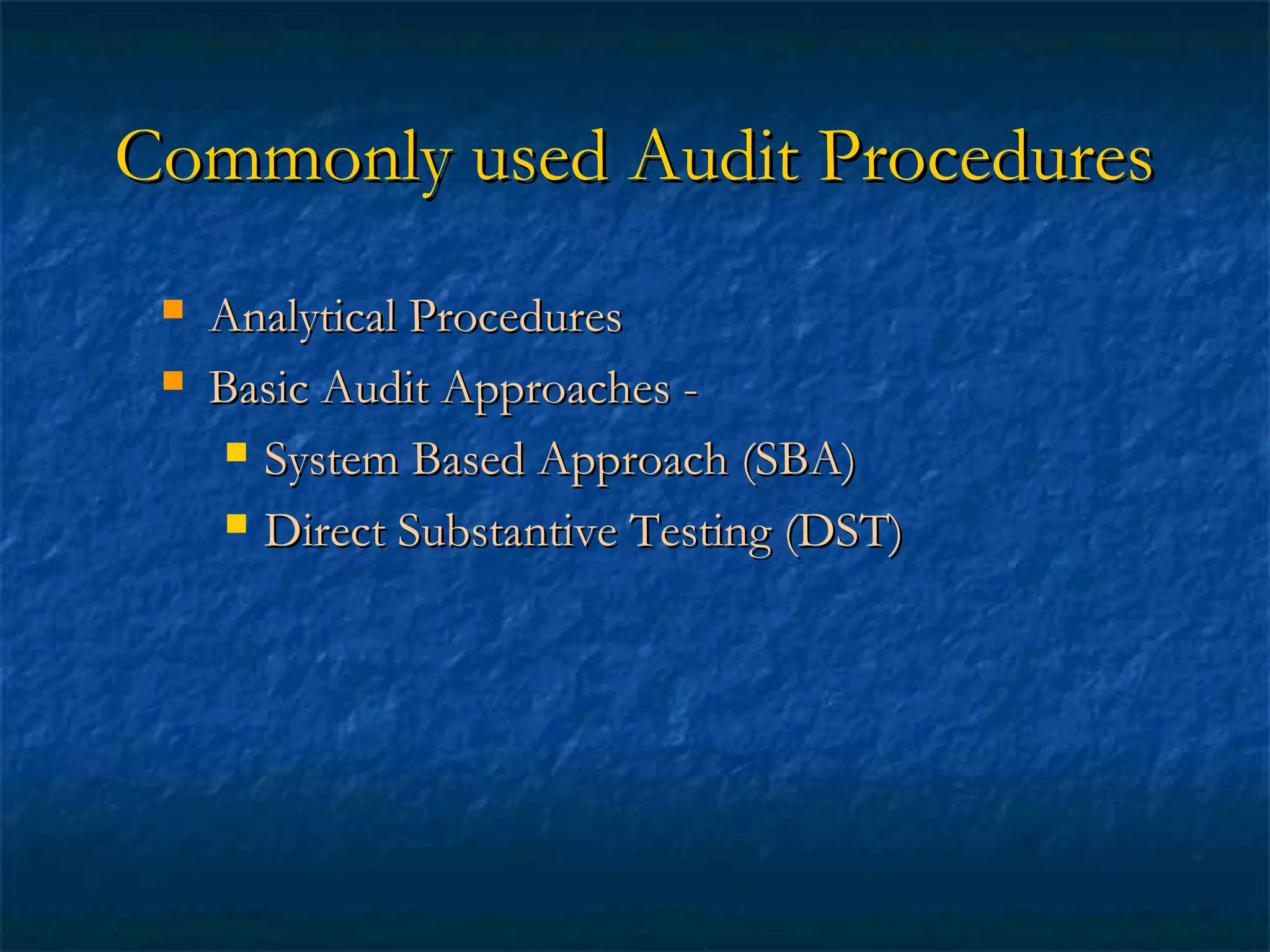 Commonly used Audit Procedures

- Analytical Procedures
- Basic Audit Approaches -
  - System Based Approach (SBA)
  - Direct Substantive Testing (DST)